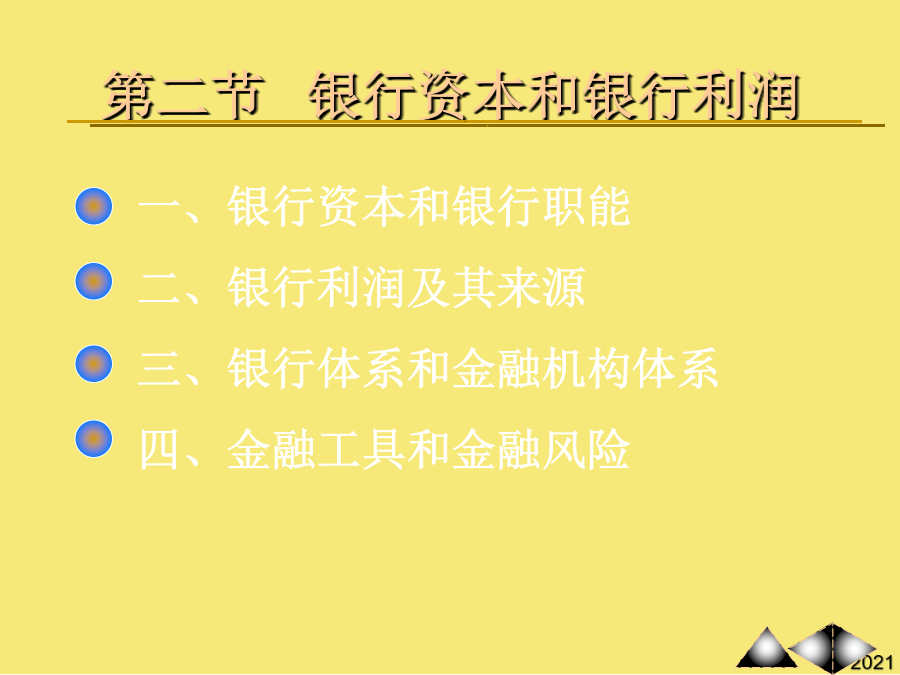 第二节　银行资本和银行利润

一、银行资本和银行职能

二、银行利润及其来源

三、银行体系和金融机构体系

四、金融工具和金融风险

2021